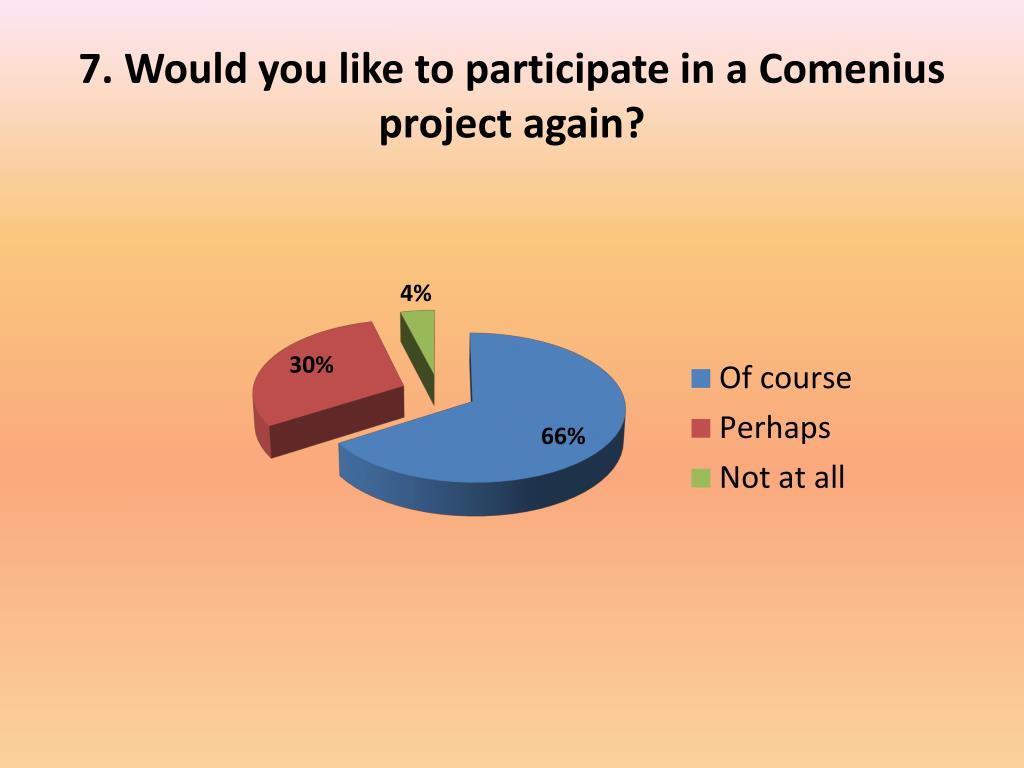 7. Would you like to participate in a Comenius project again?

4%

30%

66%

Of course
Perhaps
Not at all